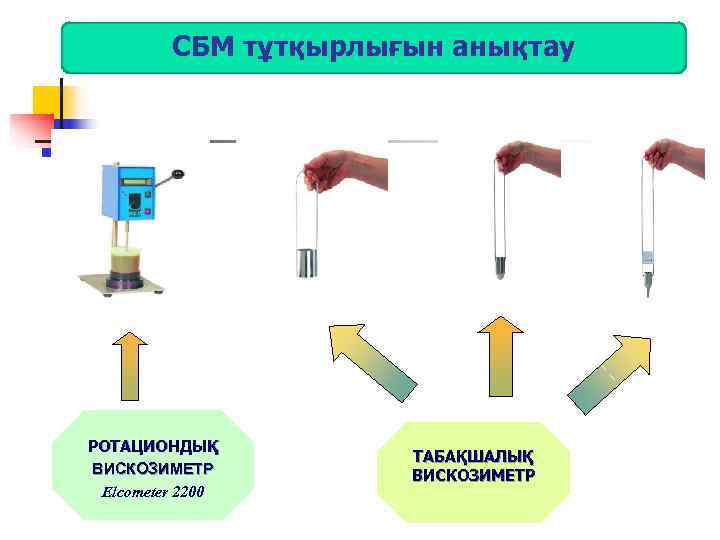 СБМ тұтқырлығын анықтау

РОТАЦИОНДЫҚ ВИСКОЗИМЕТР
Elcometer 2200

ТАБАҚШАЛЫҚ ВИСКОЗИМЕТР